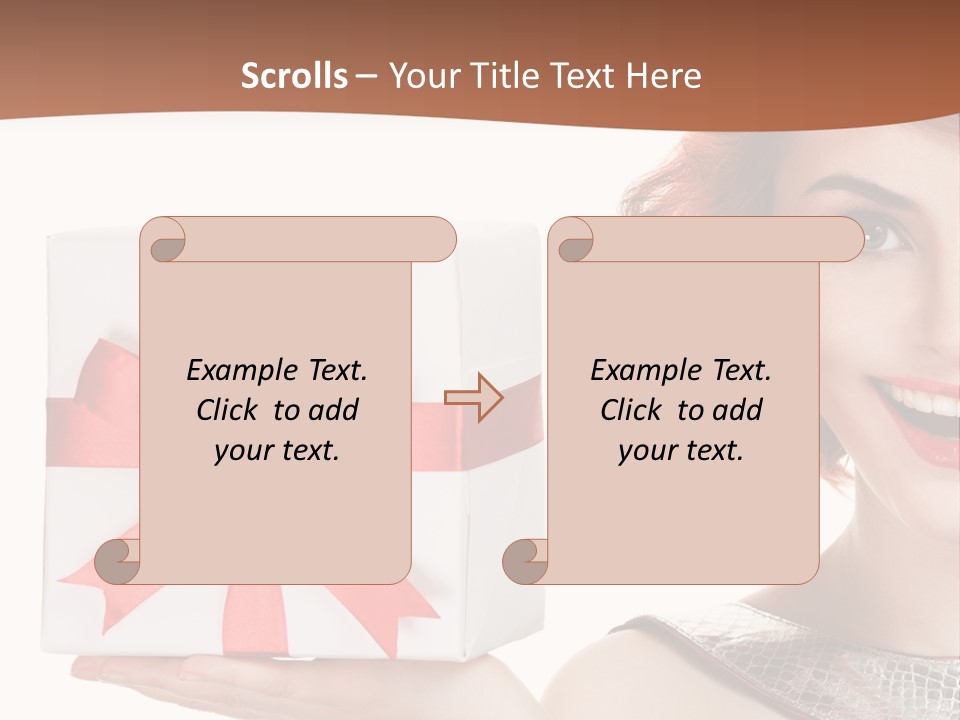 Scrolls – Your Title Text Here

Example Text. Click to add your text.

Example Text. Click to add your text.